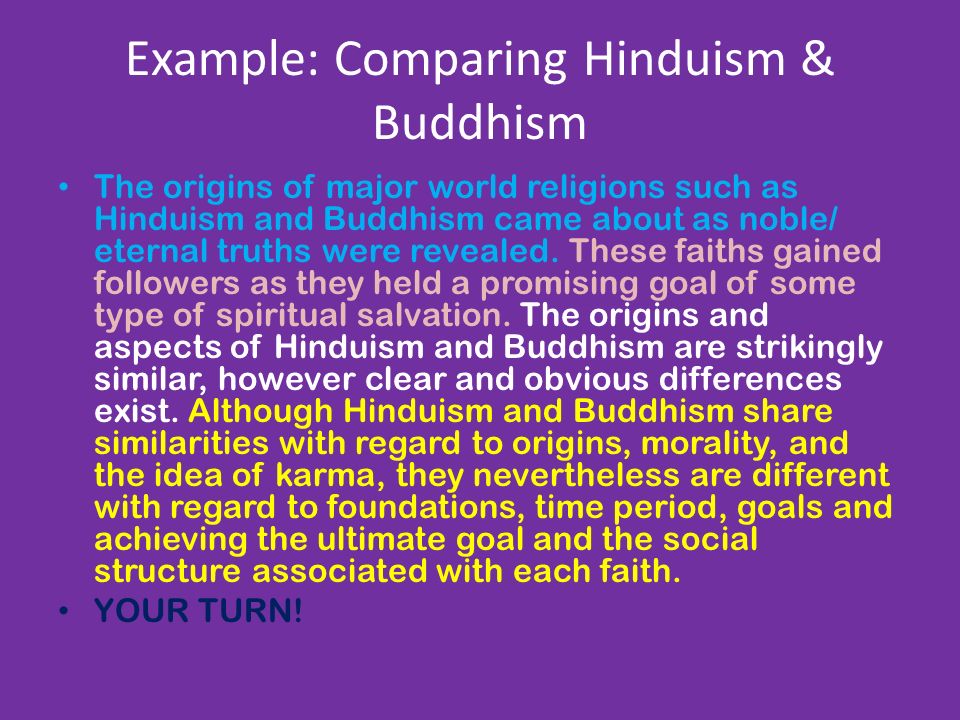 Example: Comparing Hinduism & Buddhism

• The origins of major world religions such as Hinduism and Buddhism came about as noble/ eternal truths were revealed. These faiths gained followers as they held a promising goal of some type of spiritual salvation. The origins and aspects of Hinduism and Buddhism are strikingly similar, however clear and obvious differences exist. Although Hinduism and Buddhism share similarities with regard to origins, morality, and the idea of karma, they nevertheless are different with regard to foundations, time period, goals and achieving the ultimate goal and the social structure associated with each faith.
• YOUR TURN!